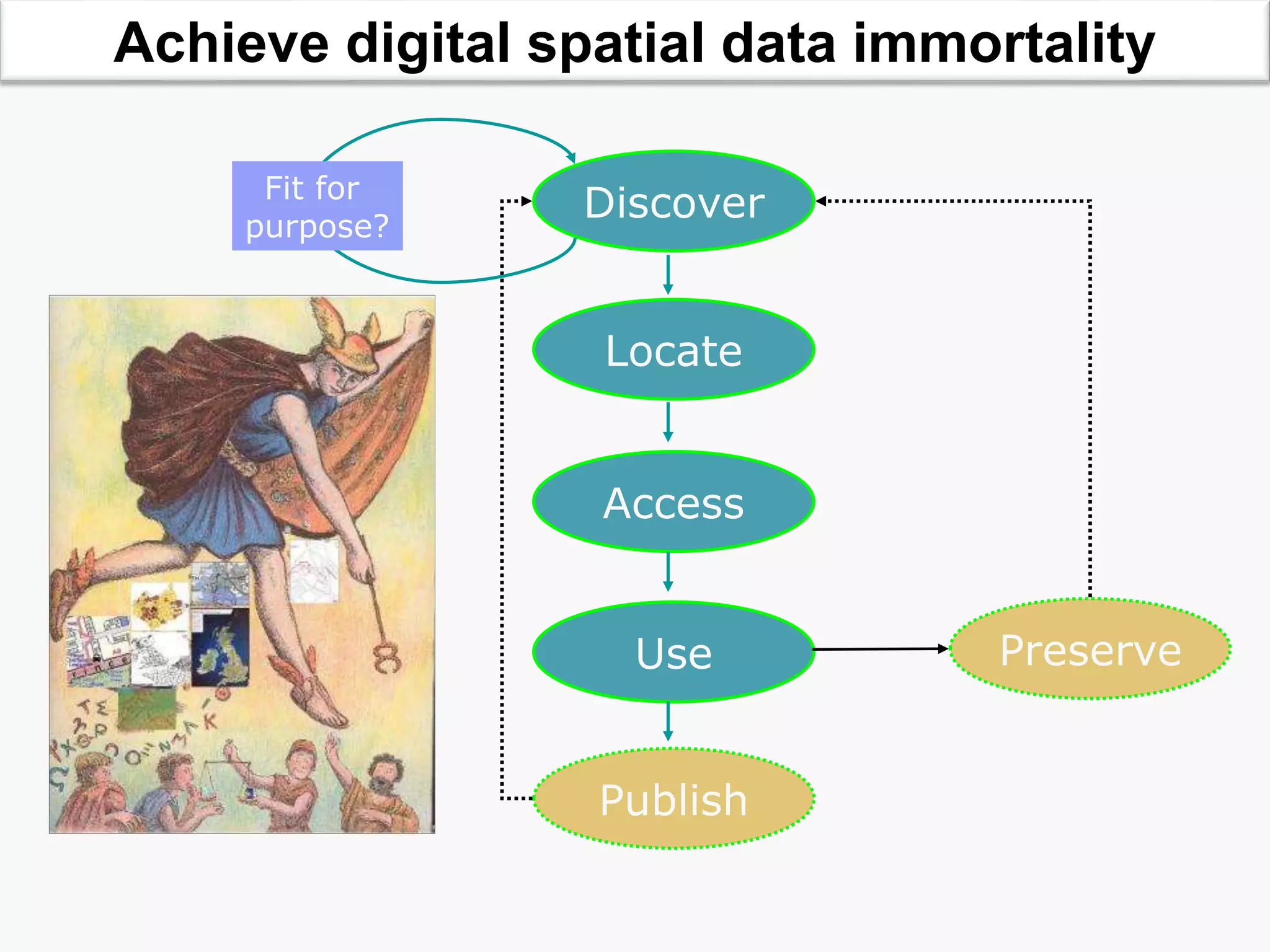 Achieve digital spatial data immortality

Fit for purpose?

Discover

Locate

Access

Use

Preserve

Publish